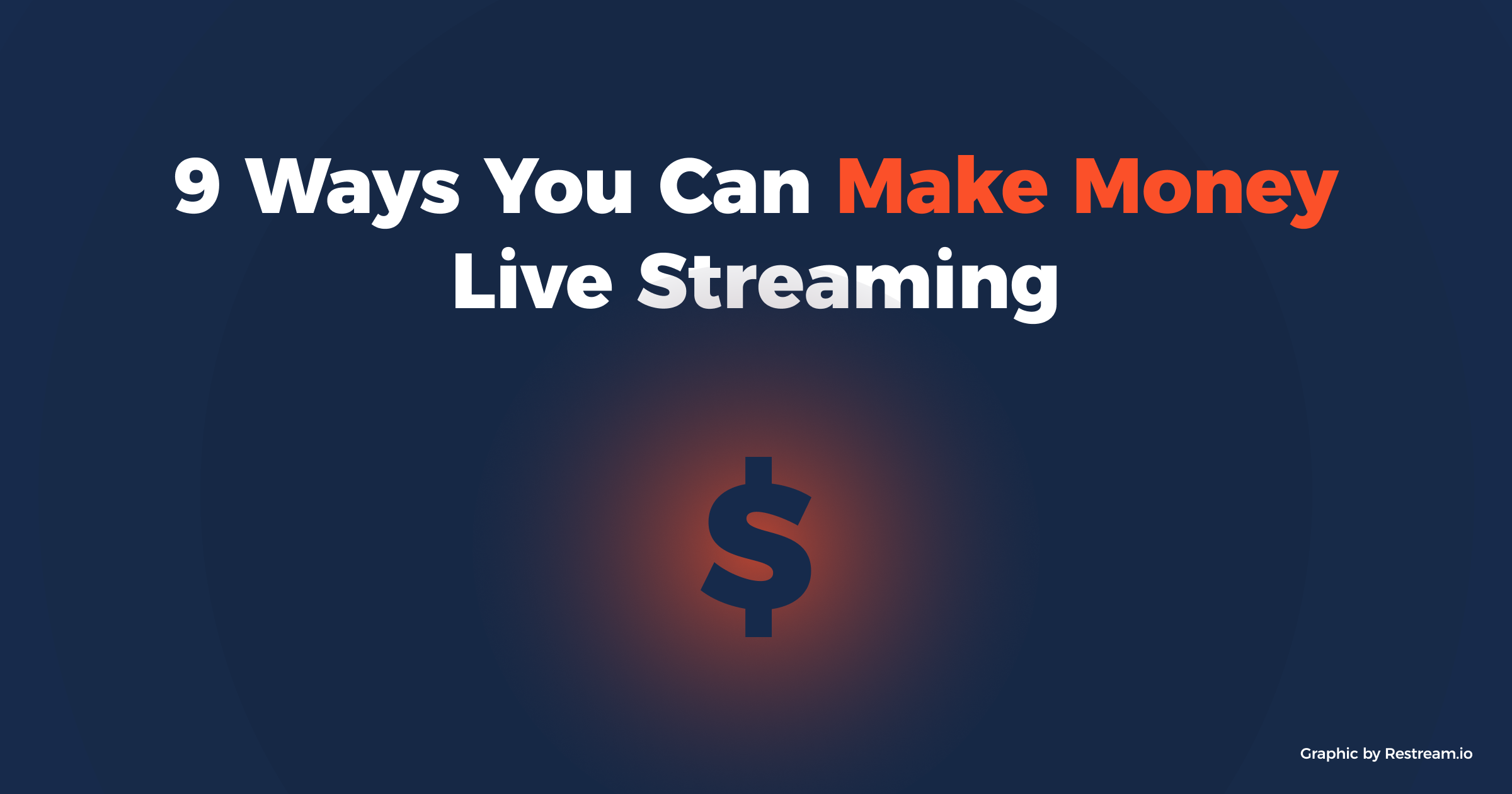 9 Ways You Can Make Money Live Streaming

$

Graphic by Restream.io